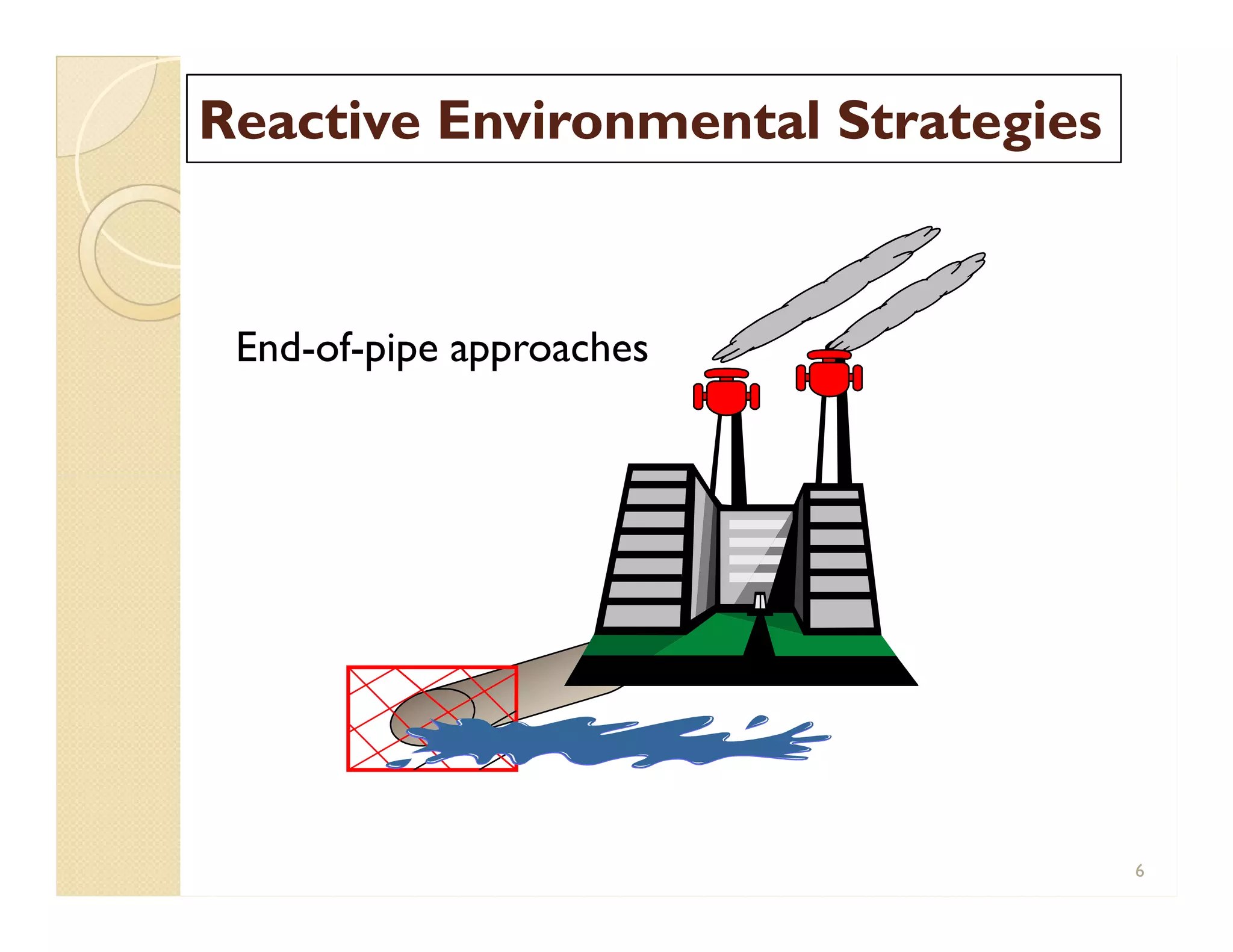 Reactive Environmental Strategies

End-of-pipe approaches

6